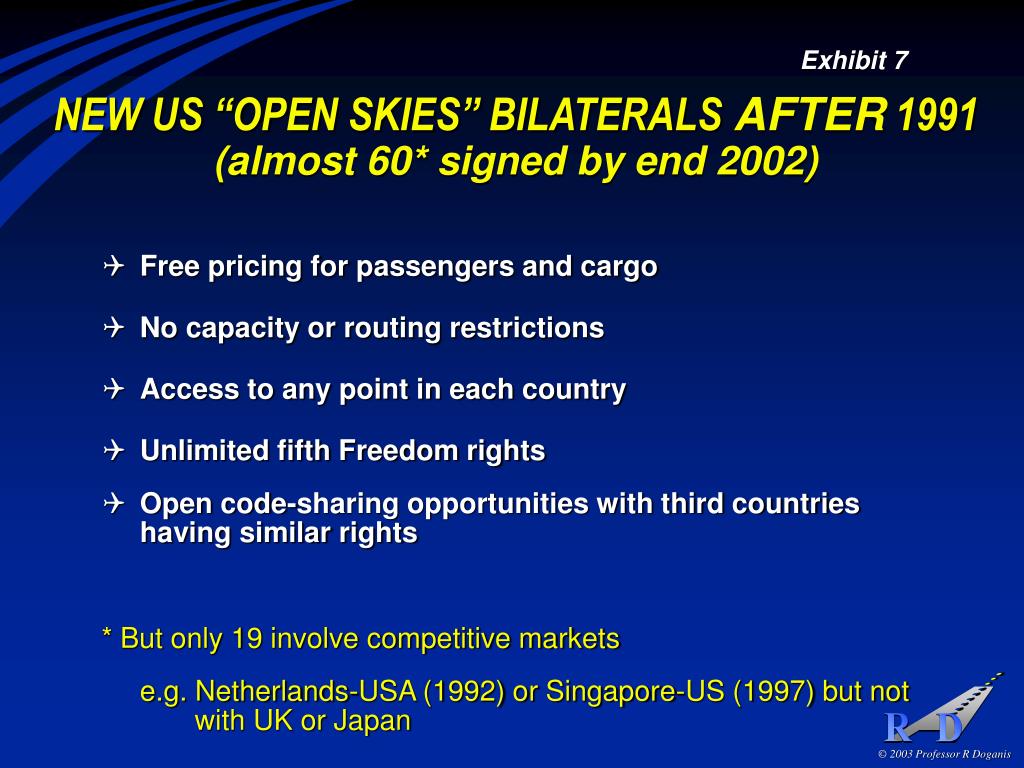 Exhibit 7

NEW US “OPEN SKIES” BILATERALS AFTER 1991
(almost 60* signed by end 2002)

✈ Free pricing for passengers and cargo

✈ No capacity or routing restrictions

✈ Access to any point in each country

✈ Unlimited fifth Freedom rights

✈ Open code-sharing opportunities with third countries having similar rights

* But only 19 involve competitive markets

e.g. Netherlands-USA (1992) or Singapore-US (1997) but not with UK or Japan

R D

© 2003 Professor R Doganis